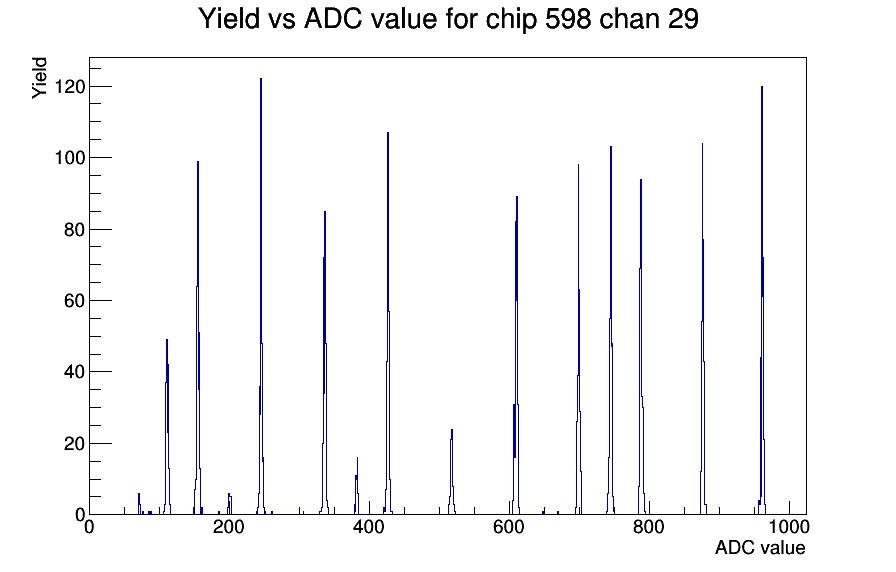 Yield vs ADC value for chip 598 chan 29

Yield

120
100
80
60
40
20
0

0
200
400
600
800
1000

ADC value